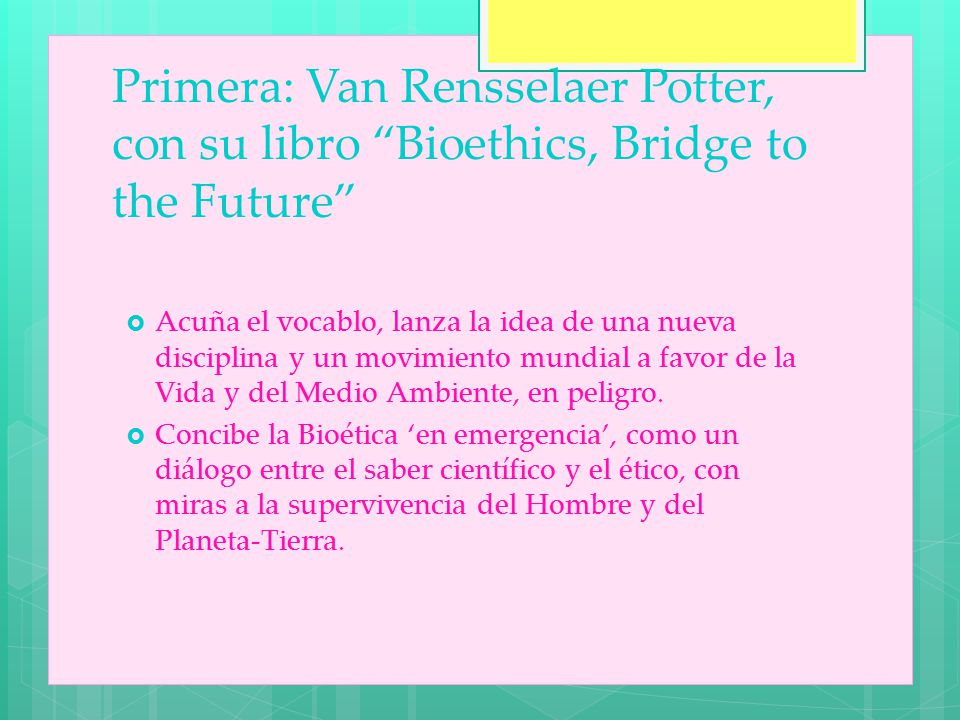 Primera: Van Rensselaer Potter, con su libro “Bioethics, Bridge to the Future”

Acuña el vocablo, lanza la idea de una nueva disciplina y un movimiento mundial a favor de la Vida y del Medio Ambiente, en peligro.

Concibe la Bioética ‘en emergencia’, como un diálogo entre el saber científico y el ético, con miras a la supervivencia del Hombre y del Planeta-Tierra.